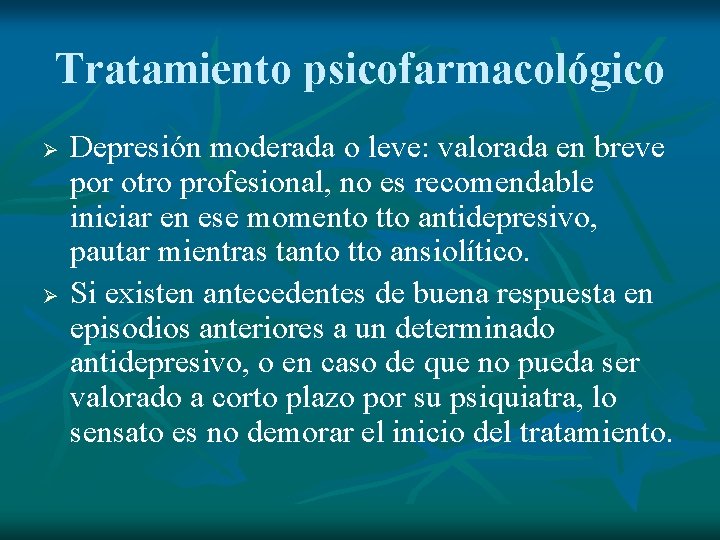 Tratamiento psicofarmacológico

➢ Depresión moderada o leve: valorada en breve por otro profesional, no es recomendable iniciar en ese momento tto antidepresivo, pautar mientras tanto tto ansiolítico.

➢ Si existen antecedentes de buena respuesta en episodios anteriores a un determinado antidepresivo, o en caso de que no pueda ser valorado a corto plazo por su psiquiatra, lo sensato es no demorar el inicio del tratamiento.